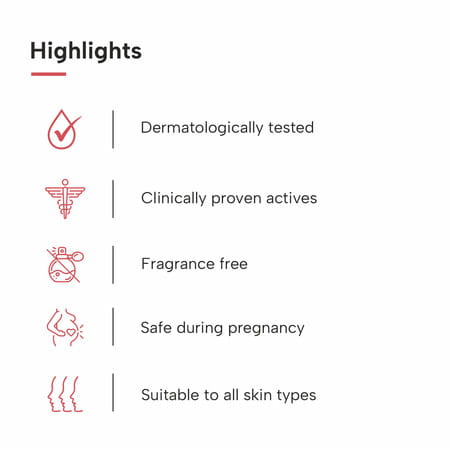 Highlights

Dermatologically tested

Clinically proven actives

Fragrance free

Safe during pregnancy

Suitable to all skin types